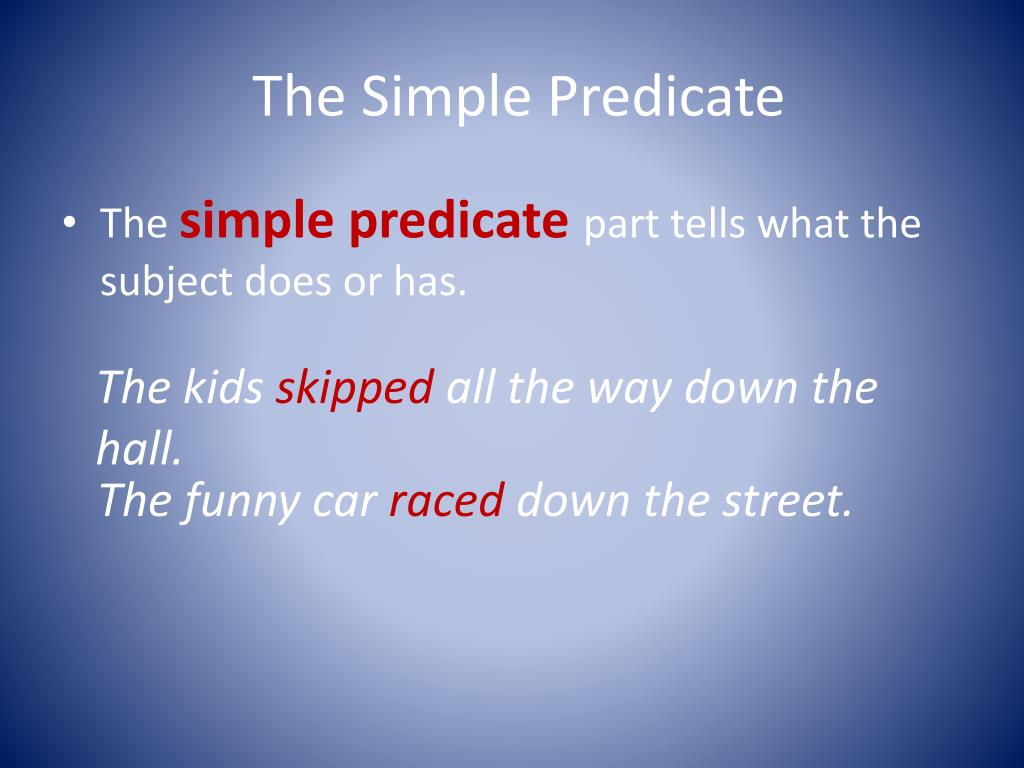 The Simple Predicate

• The simple predicate part tells what the subject does or has.

The kids skipped all the way down the hall.
The funny car raced down the street.